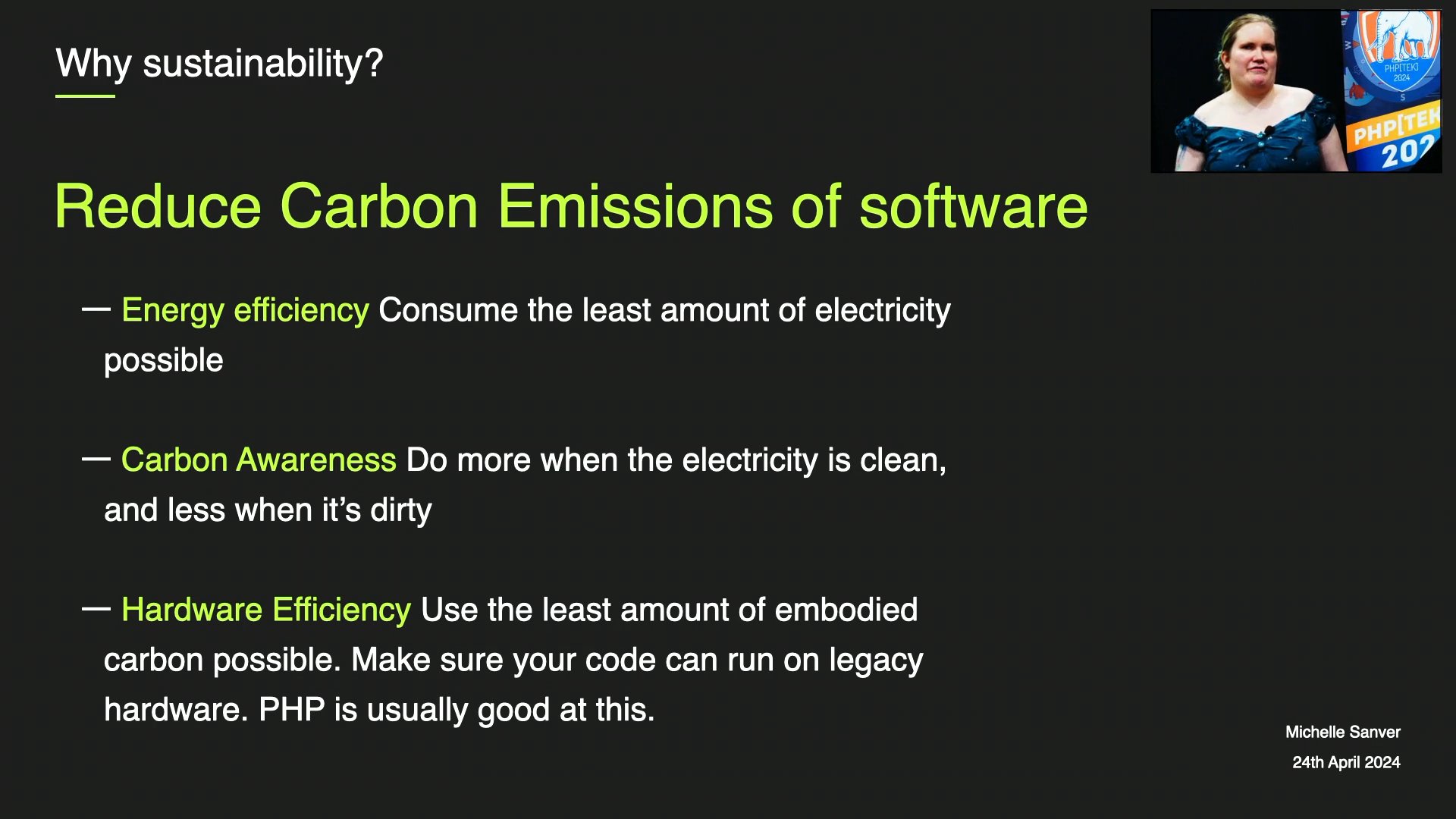 Why sustainability?

PHP[TEK] 2024

PHP[TEK 202

Reduce Carbon Emissions of software

— Energy efficiency Consume the least amount of electricity possible

— Carbon Awareness Do more when the electricity is clean, and less when it's dirty

— Hardware Efficiency Use the least amount of embodied carbon possible. Make sure your code can run on legacy hardware. PHP is usually good at this.

Michelle Sanver
24th April 2024